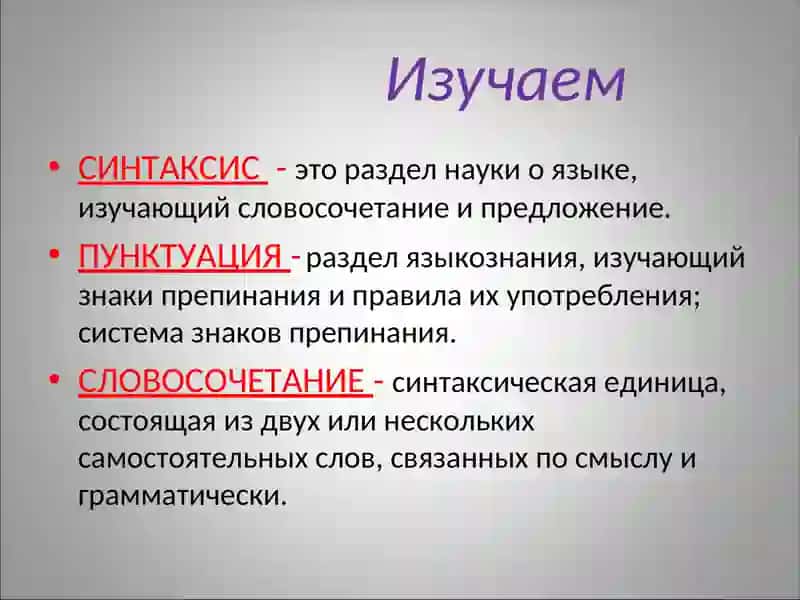 Изучаем

• СИНТАКСИС - это раздел науки о языке, изучающий словосочетание и предложение.

• ПУНКТУАЦИЯ - раздел языкознания, изучающий знаки препинания и правила их употребления; система знаков препинания.

• СЛОВОСОЧЕТАНИЕ - синтаксическая единица, состоящая из двух или нескольких самостоятельных слов, связанных по смыслу и грамматически.